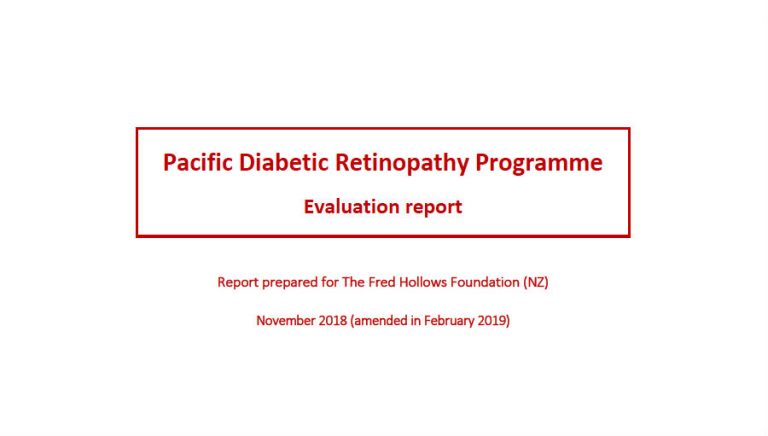 Pacific Diabetic Retinopathy Programme

Evaluation report

Report prepared for The Fred Hollows Foundation (NZ)

November 2018 (amended in February 2019)